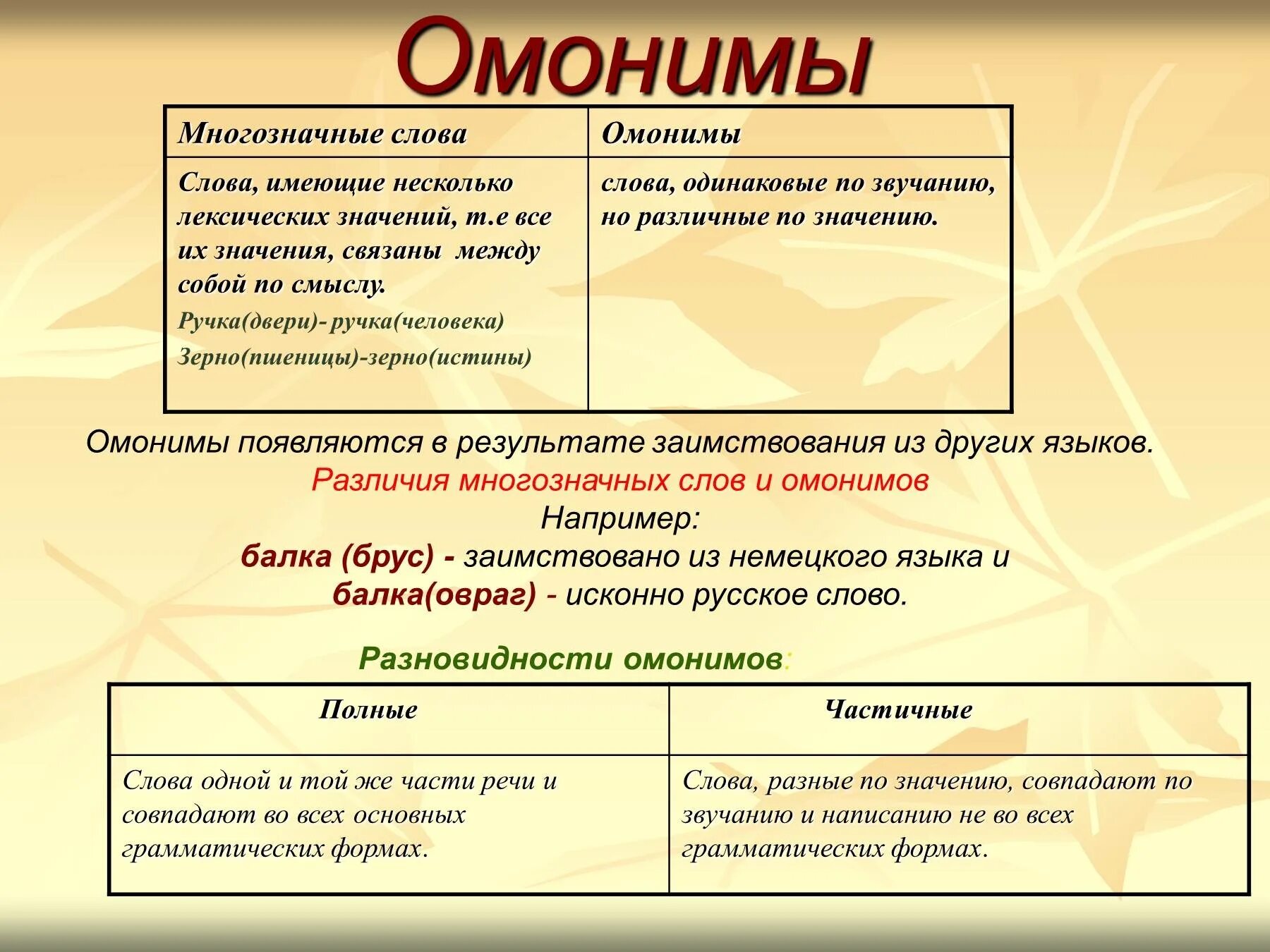 Омонимы

| Многозначные слова | Омонимы |
|---|---|
| Слова, имеющие несколько лексических значений, т.е все их значения, связаны между собой по смыслу. Ручка(двери)- ручка(человека) Зерно(пшеницы)-зерно(истины) | слова, одинаковые по звучанию, но различные по значению. |

Омонимы появляются в результате заимствования из других языков.
Различия многозначных слов и омонимов
Например:
балка (брус) - заимствовано из немецкого языка и
балка(овраг) - исконно русское слово.

Разновидности омонимов:

| Полные | Частичные |
|---|---|
| Слова одной и той же части речи и совпадают во всех основных грамматических формах. | Слова, разные по значению, совпадают по звучанию и написанию не во всех грамматических формах. |